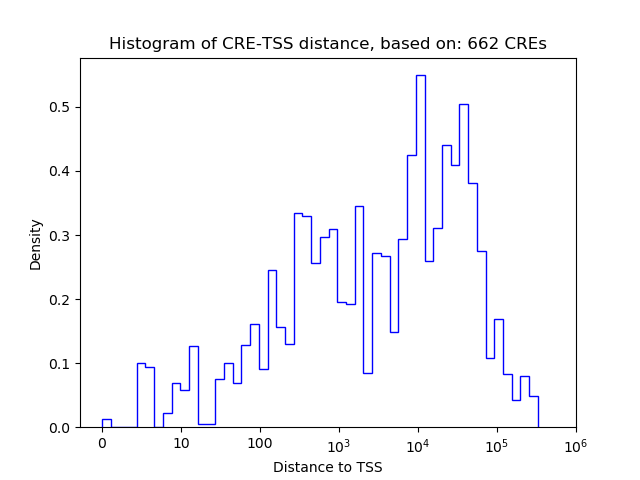 Histogram of CRE-TSS distance, based on: 662 CREs

Density

0.5
0.4
0.3
0.2
0.1
0.0

0
10
100
$10^3$
$10^4$
$10^5$
$10^6$

Distance to TSS